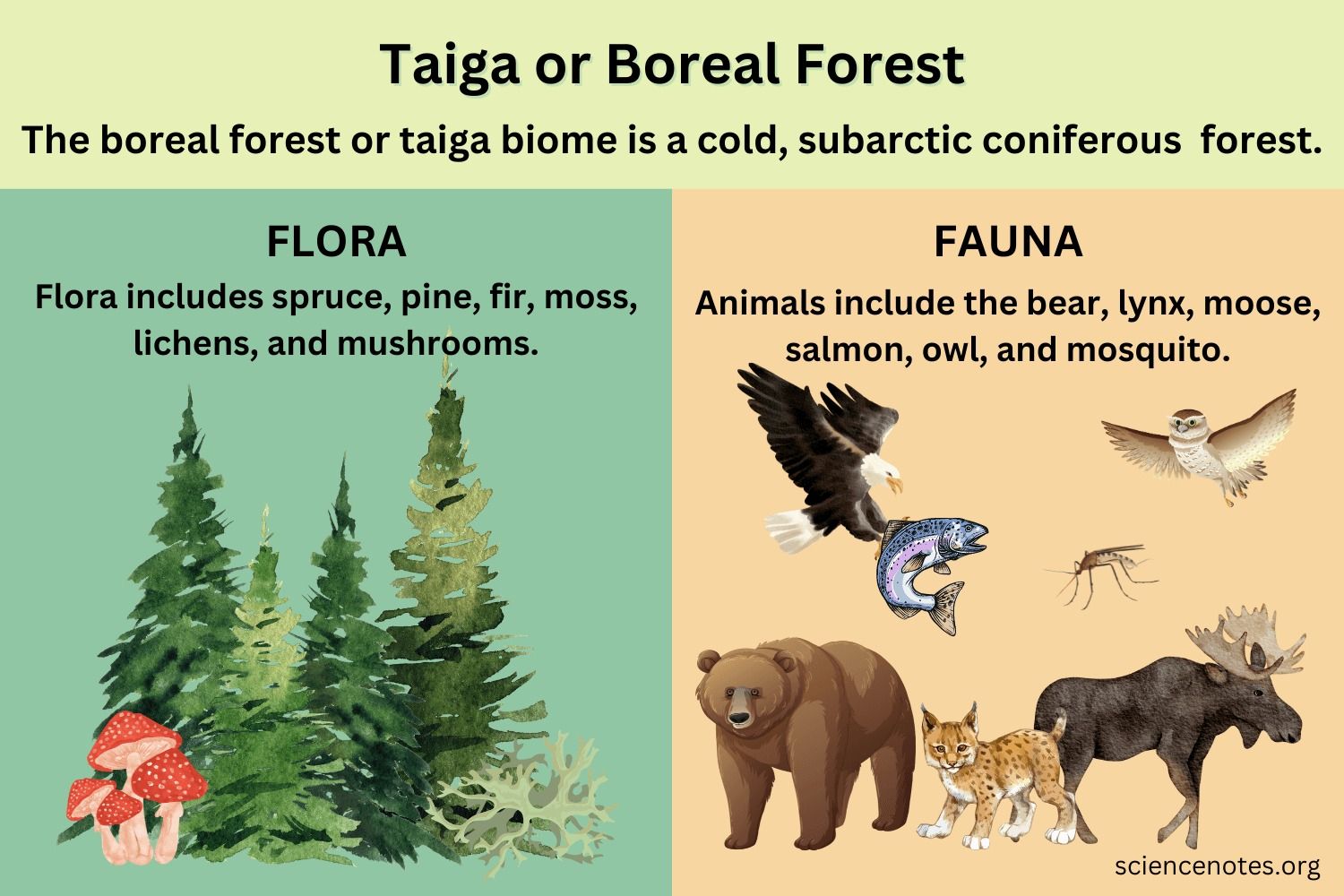 Taiga or Boreal Forest

The boreal forest or taiga biome is a cold, subarctic coniferous  forest.

FLORA

Flora includes spruce, pine, fir, moss, lichens, and mushrooms.

FAUNA

Animals include the bear, lynx, moose, salmon, owl, and mosquito.

sciencenotes.org